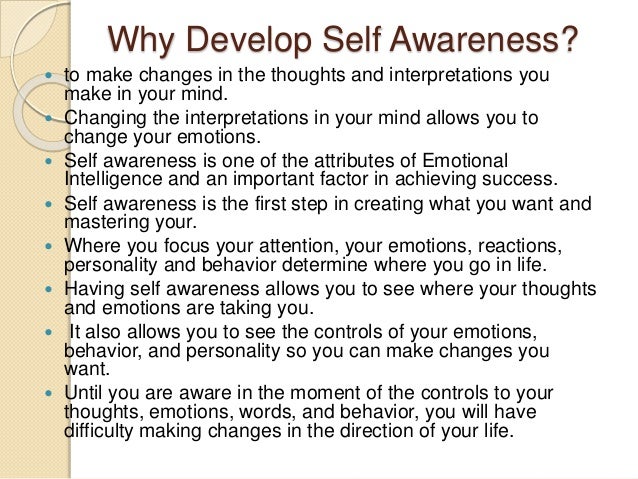 Why Develop Self Awareness?

- to make changes in the thoughts and interpretations you make in your mind.
- Changing the interpretations in your mind allows you to change your emotions.
- Self awareness is one of the attributes of Emotional Intelligence and an important factor in achieving success.
- Self awareness is the first step in creating what you want and mastering your.
- Where you focus your attention, your emotions, reactions, personality and behavior determine where you go in life.
- Having self awareness allows you to see where your thoughts and emotions are taking you.
- It also allows you to see the controls of your emotions, behavior, and personality so you can make changes you want.
- Until you are aware in the moment of the controls to your thoughts, emotions, words, and behavior, you will have difficulty making changes in the direction of your life.